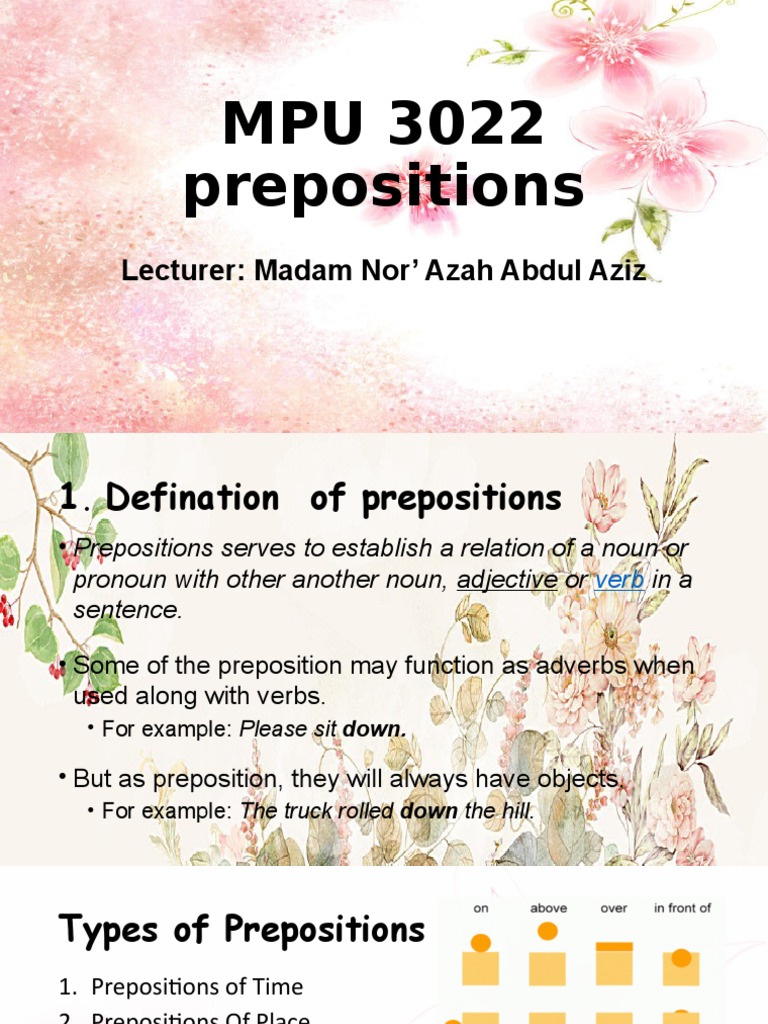 MPU 3022 prepositions

Lecturer: Madam Nor' Azah Abdul Aziz

1. Defination of prepositions

• Prepositions serves to establish a relation of a noun or pronoun with other another noun, adjective or verb in a sentence.

• Some of the preposition may function as adverbs when used along with verbs.
 • For example: Please sit down.

• But as preposition, they will always have objects.
 • For example: The truck rolled down the hill.

Types of Prepositions

1. Prepositions of Time
2. Prepositions Of Place

on
above
over
in front of